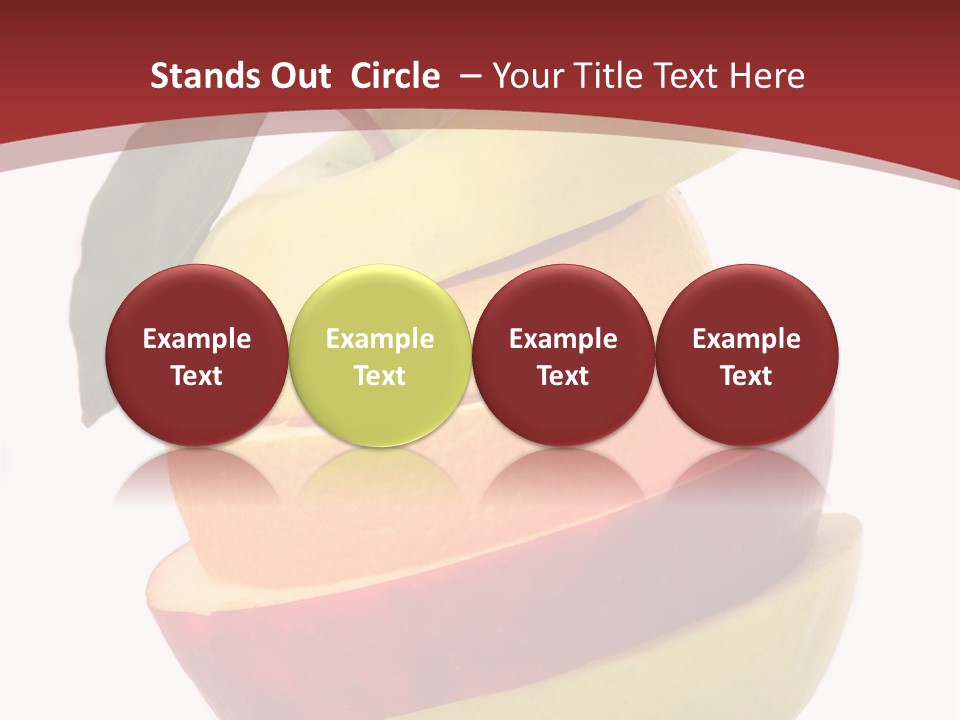 Stands Out Circle – Your Title Text Here

Example Text

Example Text

Example Text

Example Text